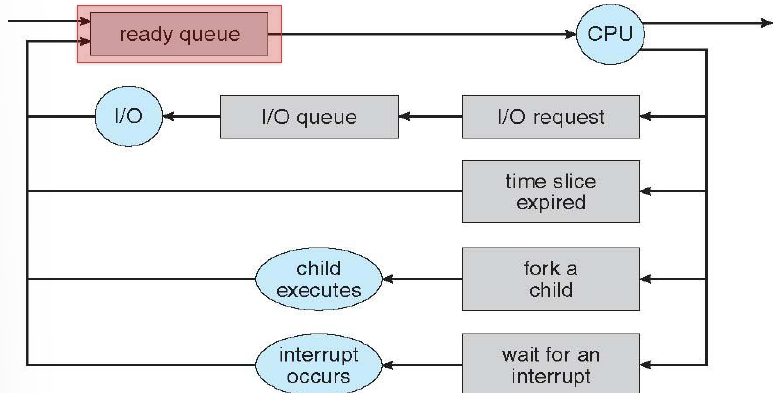 ready queue
CPU
I/O
I/O queue
I/O request
time slice expired
child executes
fork a child
interrupt occurs
wait for an interrupt